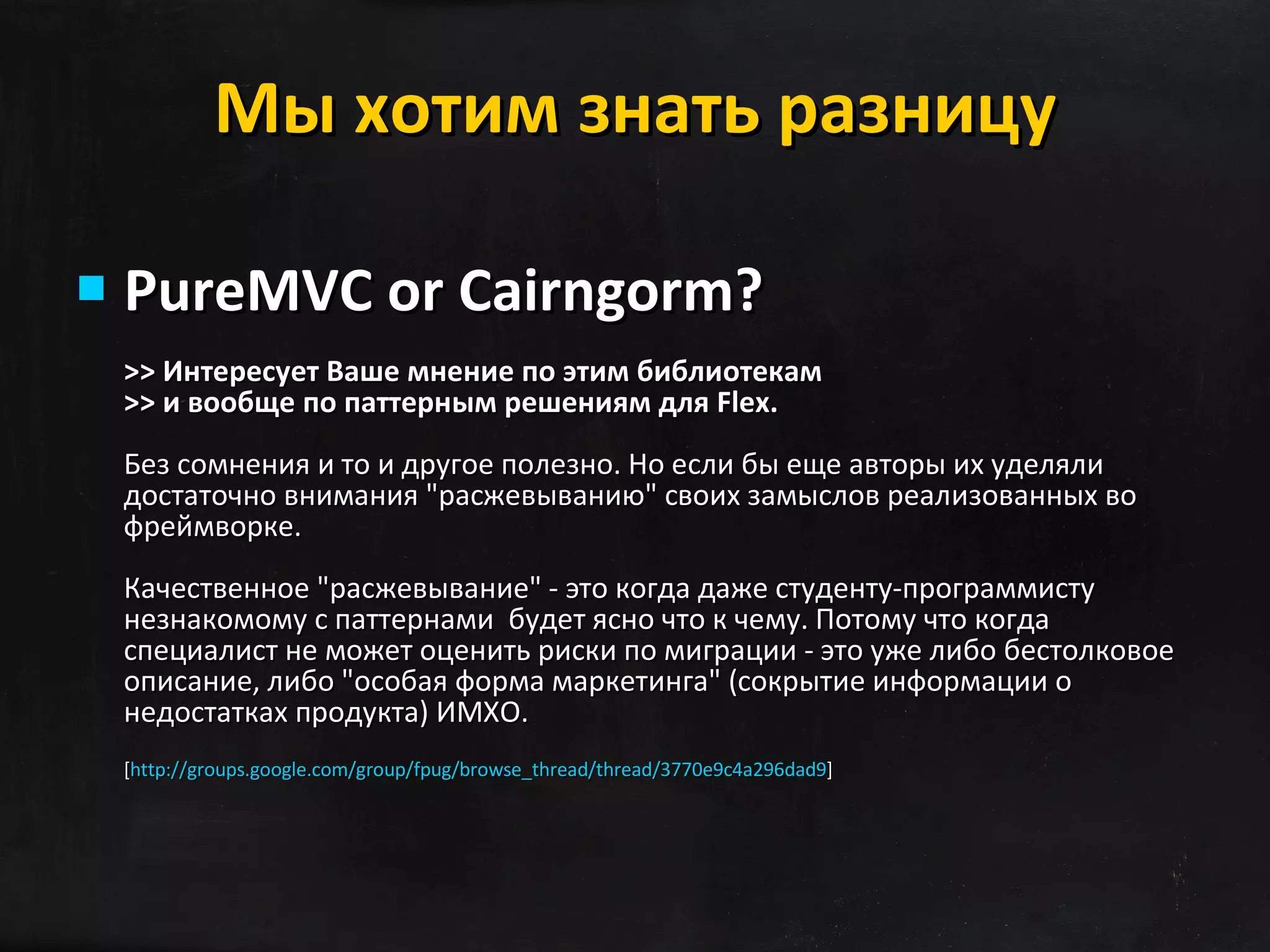 Мы хотим знать разницу

PureMVC or Cairngorm?

>> Интересует Ваше мнение по этим библиотекам
>> и вообще по паттерным решениям для Flex.

Без сомнения и то и другое полезно. Но если бы еще авторы их уделяли достаточно внимания "расжевыванию" своих замыслов реализованных во фреймворке.

Качественное "расжевывание" - это когда даже студенту-программисту незнакомому с паттернами будет ясно что к чему. Потому что когда специалист не может оценить риски по миграции - это уже либо бестолковое описание, либо "особая форма маркетинга" (сокрытие информации о недостатках продукта) ИМХО.

[http://groups.google.com/group/fpug/browse_thread/thread/3770e9c4a296dad9]